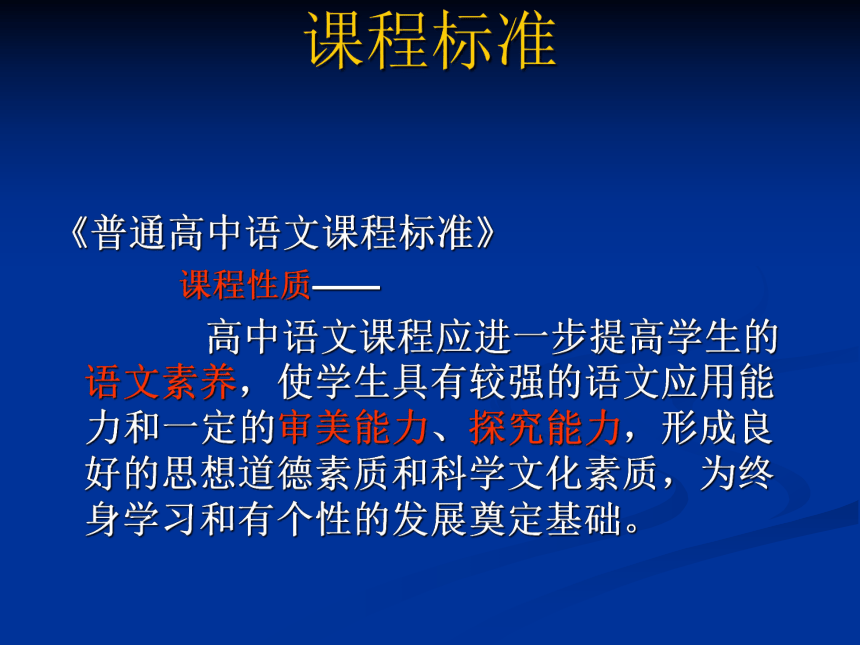 课程标准

《普通高中语文课程标准》

课程性质——

高中语文课程应进一步提高学生的语文素养，使学生具有较强的语文应用能力和一定的审美能力、探究能力，形成良好的思想道德素质和科学文化素质，为终身学习和有个性的发展奠定基础。